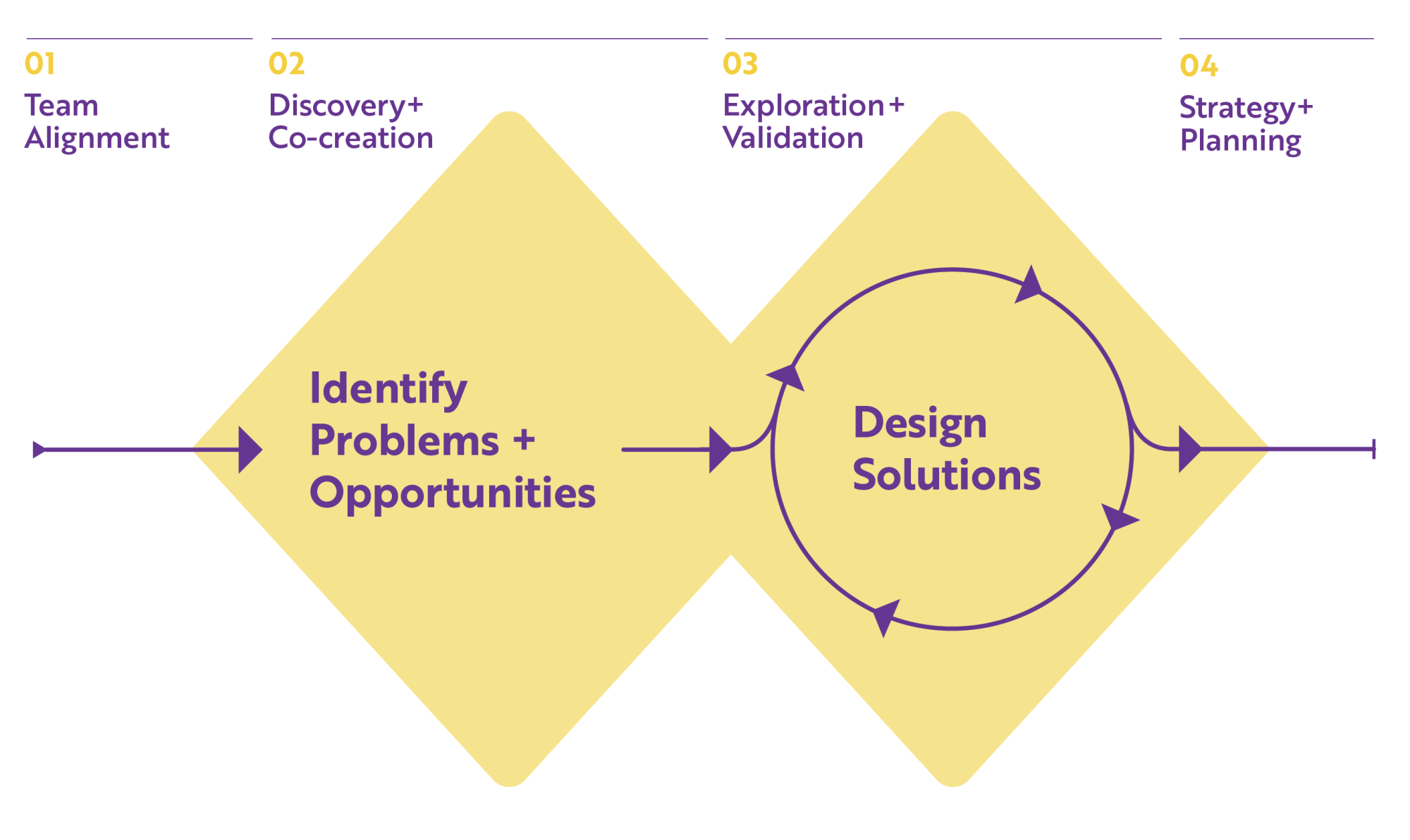 01
Team Alignment

02
Discovery+ Co-creation

03
Exploration+ Validation

04
Strategy+ Planning

Identify Problems + Opportunities

Design Solutions